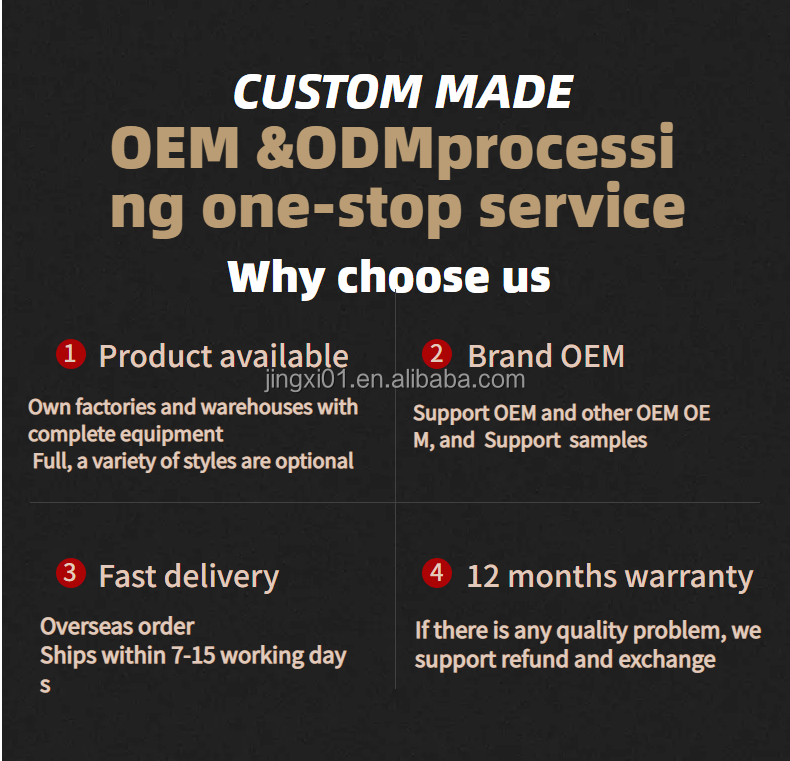 CUSTOM MADE
OEM &ODMprocessing one-stop service
Why choose us

1 Product available
jingxi01.en.alibaba.com
Own factories and warehouses with complete equipment
Full, a variety of styles are optional

2 Brand OEM
Support OEM and other OEM OEM, and Support samples

3 Fast delivery
Overseas order
Ships within 7-15 working days

4 12 months warranty
If there is any quality problem, we support refund and exchange